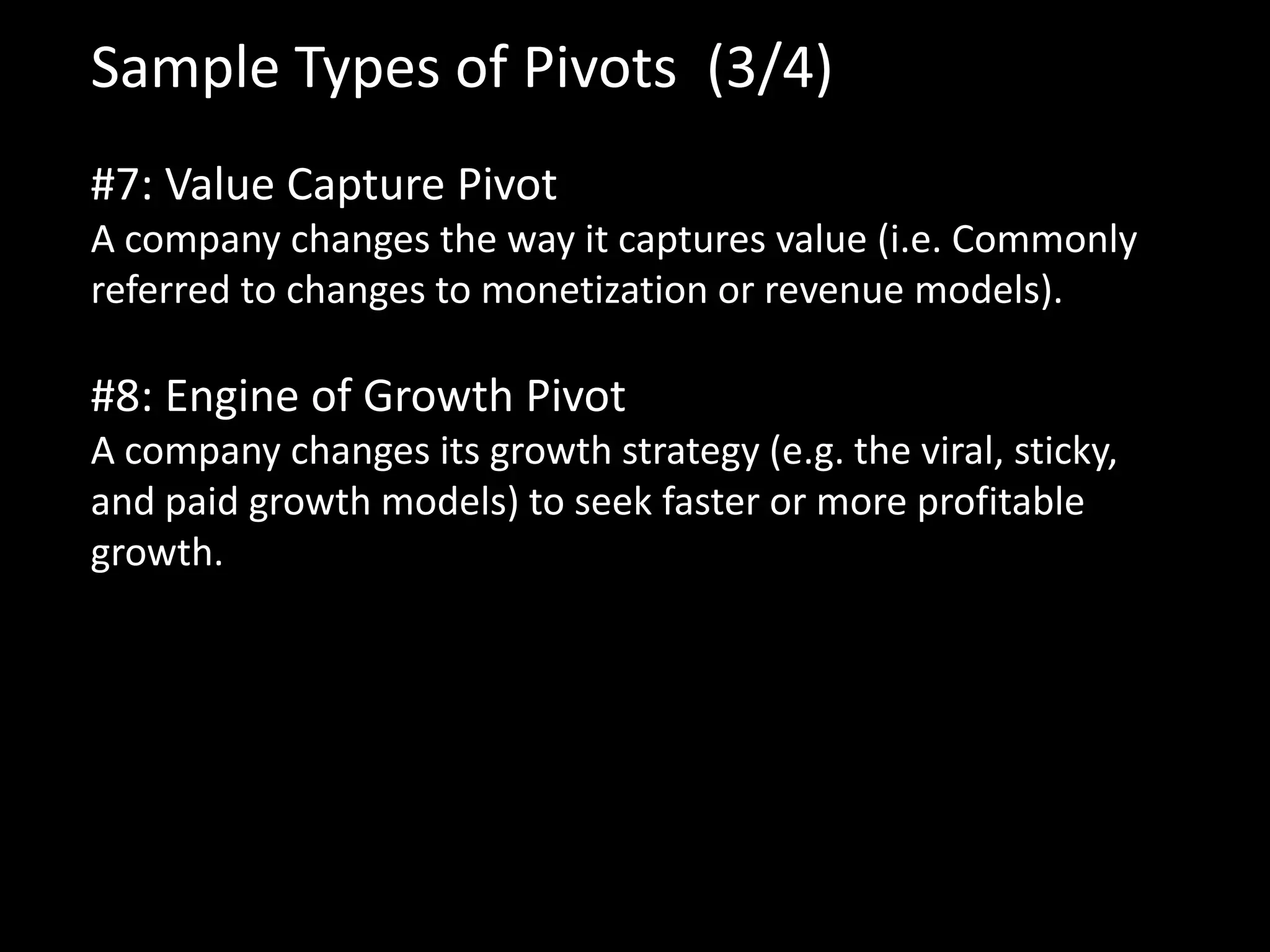 Sample Types of Pivots (3/4)

#7: Value Capture Pivot
A company changes the way it captures value (i.e. Commonly referred to changes to monetization or revenue models).

#8: Engine of Growth Pivot
A company changes its growth strategy (e.g. the viral, sticky, and paid growth models) to seek faster or more profitable growth.